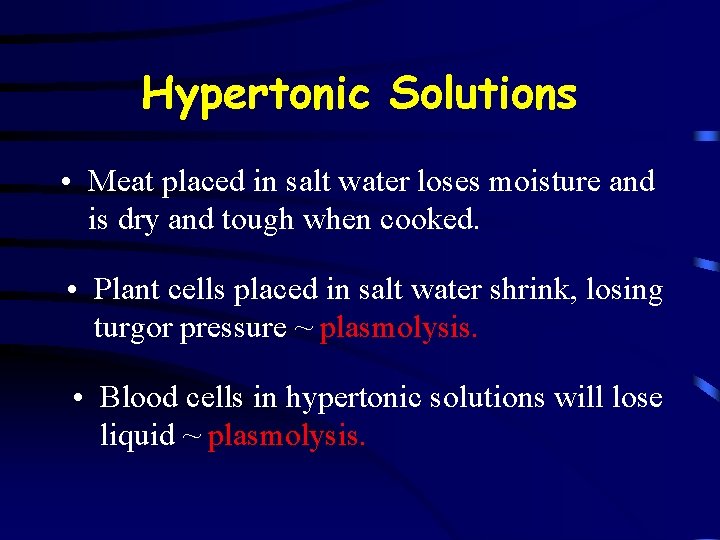 Hypertonic Solutions

• Meat placed in salt water loses moisture and is dry and tough when cooked.

• Plant cells placed in salt water shrink, losing turgor pressure ~ plasmolysis.

• Blood cells in hypertonic solutions will lose liquid ~ plasmolysis.